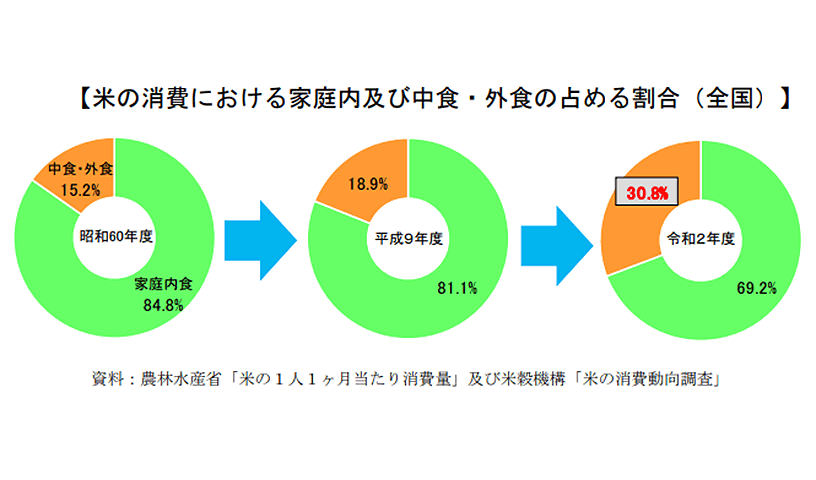 【米の消費における家庭内及び中食・外食の占める割合（全国）】

中食・外食
15.2%

昭和60年度

家庭内食
84.8%

18.9%

平成9年度

81.1%

30.8%

令和2年度

69.2%

資料：農林水産省「米の１人１ヶ月当たり消費量」及び米穀機構「米の消費動向調査」